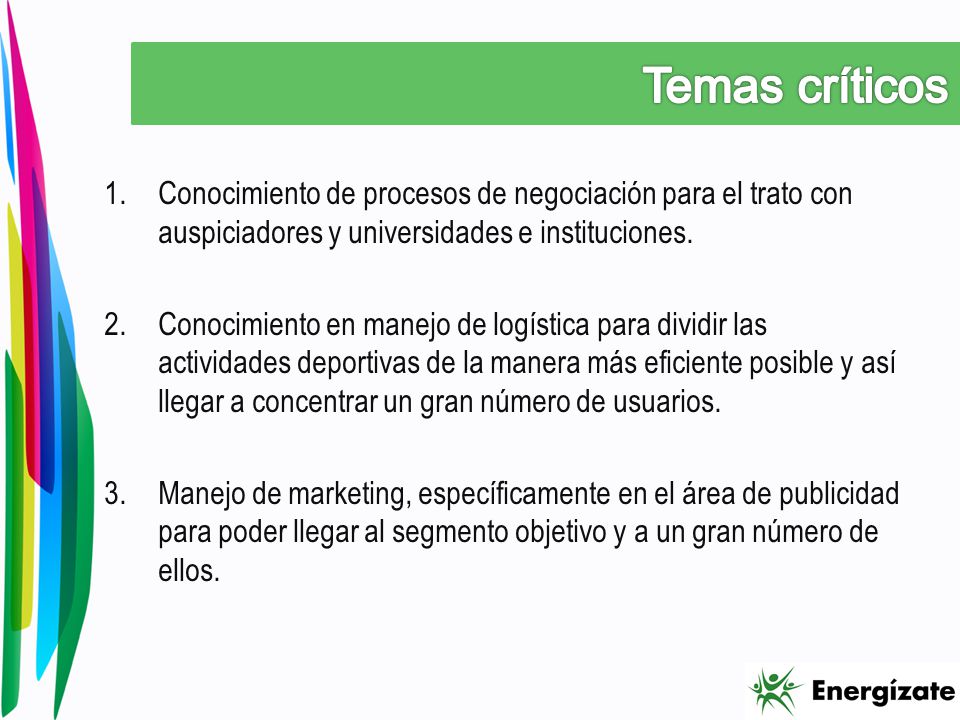 Temas críticos

1. Conocimiento de procesos de negociación para el trato con auspiciadores y universidades e instituciones.

2. Conocimiento en manejo de logística para dividir las actividades deportivas de la manera más eficiente posible y así llegar a concentrar un gran número de usuarios.

3. Manejo de marketing, específicamente en el área de publicidad para poder llegar al segmento objetivo y a un gran número de ellos.

Energízate